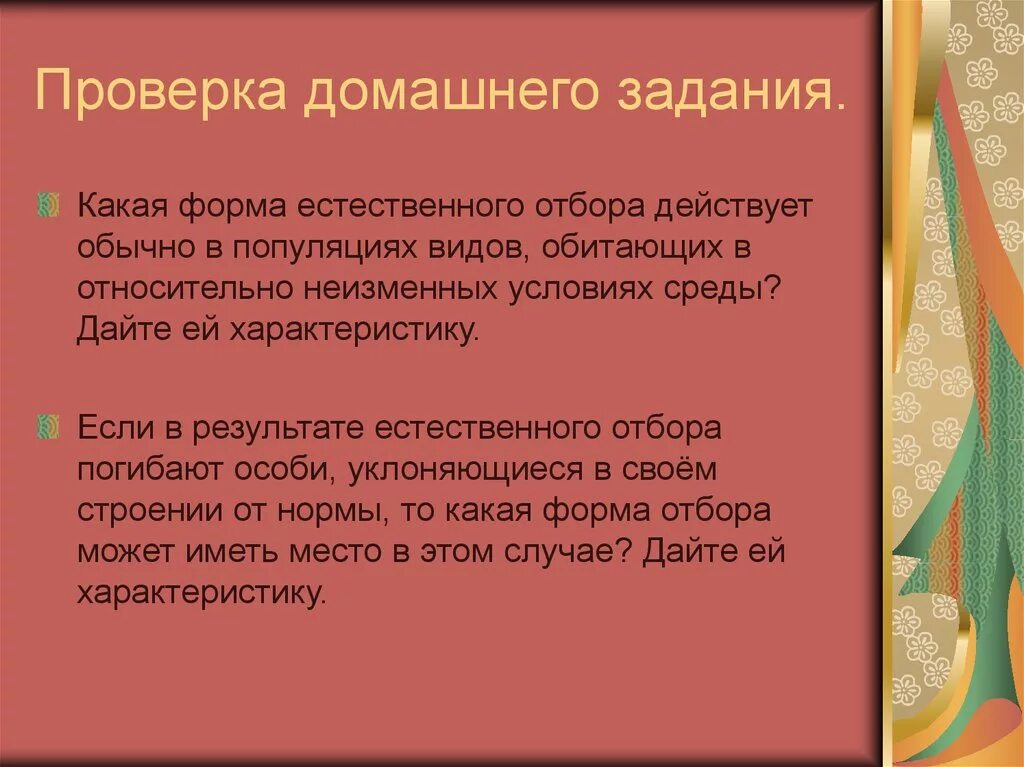 Проверка домашнего задания.

Какая форма естественного отбора действует обычно в популяциях видов, обитающих в относительно неизменных условиях среды? Дайте ей характеристику.

Если в результате естественного отбора погибают особи, уклоняющиеся в своём строении от нормы, то какая форма отбора может иметь место в этом случае? Дайте ей характеристику.